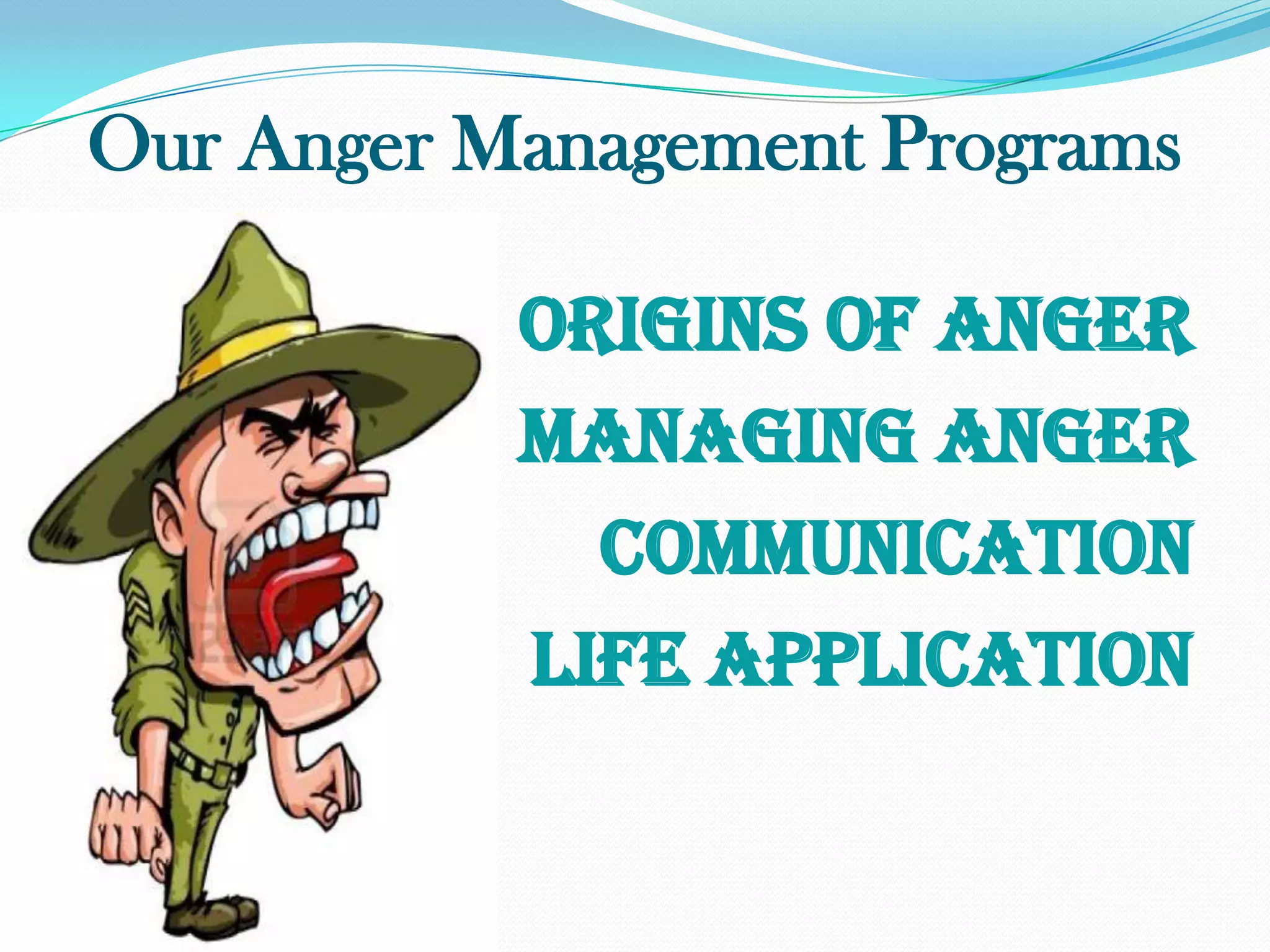 Our Anger Management Programs

ORIGINS OF ANGER
MANAGING ANGER
COMMUNICATION
LIFE APPLICATION